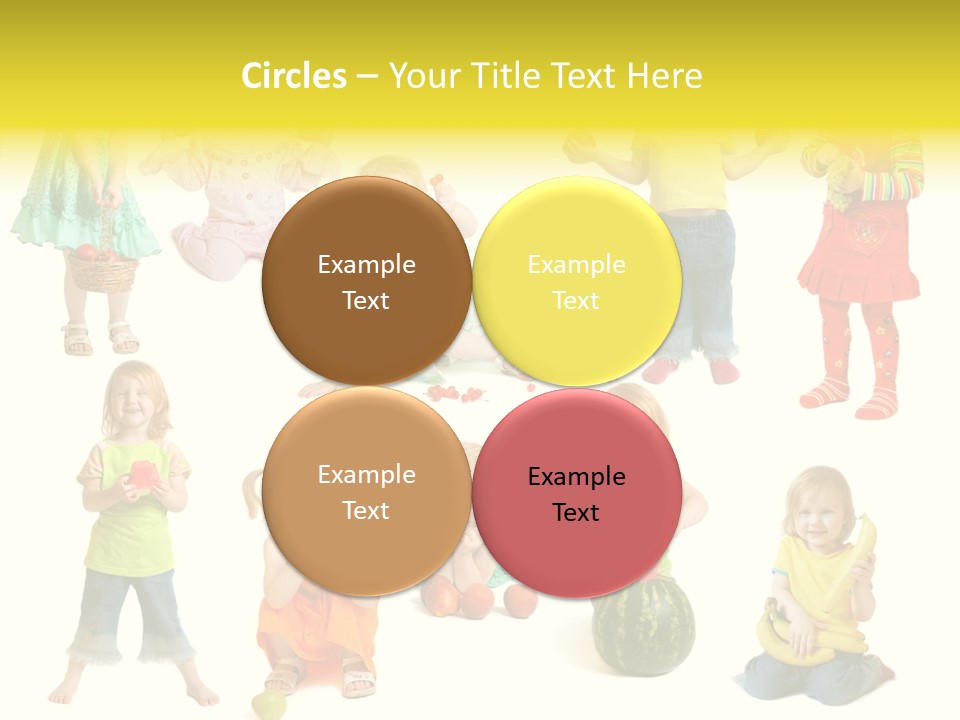 Circles – Your Title Text Here

Example Text

Example Text

Example Text

Example Text